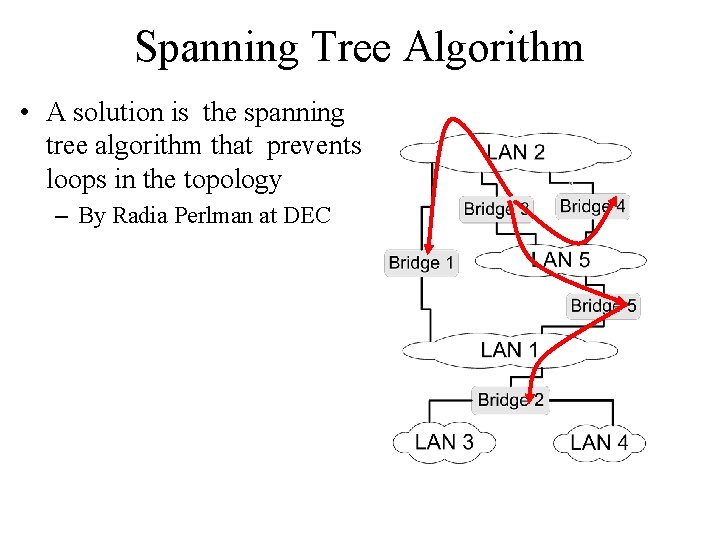 Spanning Tree Algorithm

• A solution is the spanning tree algorithm that prevents loops in the topology
– By Radia Perlman at DEC

LAN 2
Bridge 3
Bridge 4
Bridge 1
LAN 5
Bridge 5
LAN 1
Bridge 2
LAN 3
LAN 4